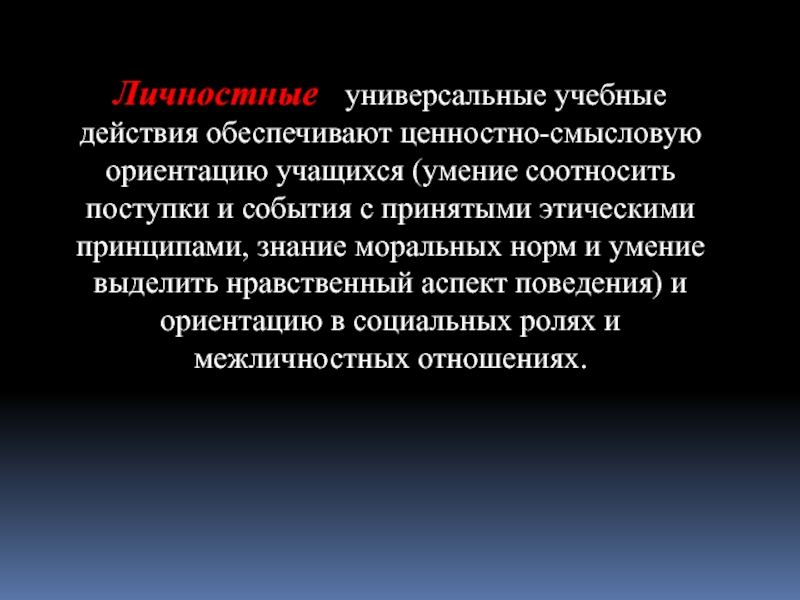 Личностные универсальные учебные действия обеспечивают ценностно-смысловую ориентацию учащихся (умение соотносить поступки и события с принятыми этическими принципами, знание моральных норм и умение выделить нравственный аспект поведения) и ориентацию в социальных ролях и межличностных отношениях.